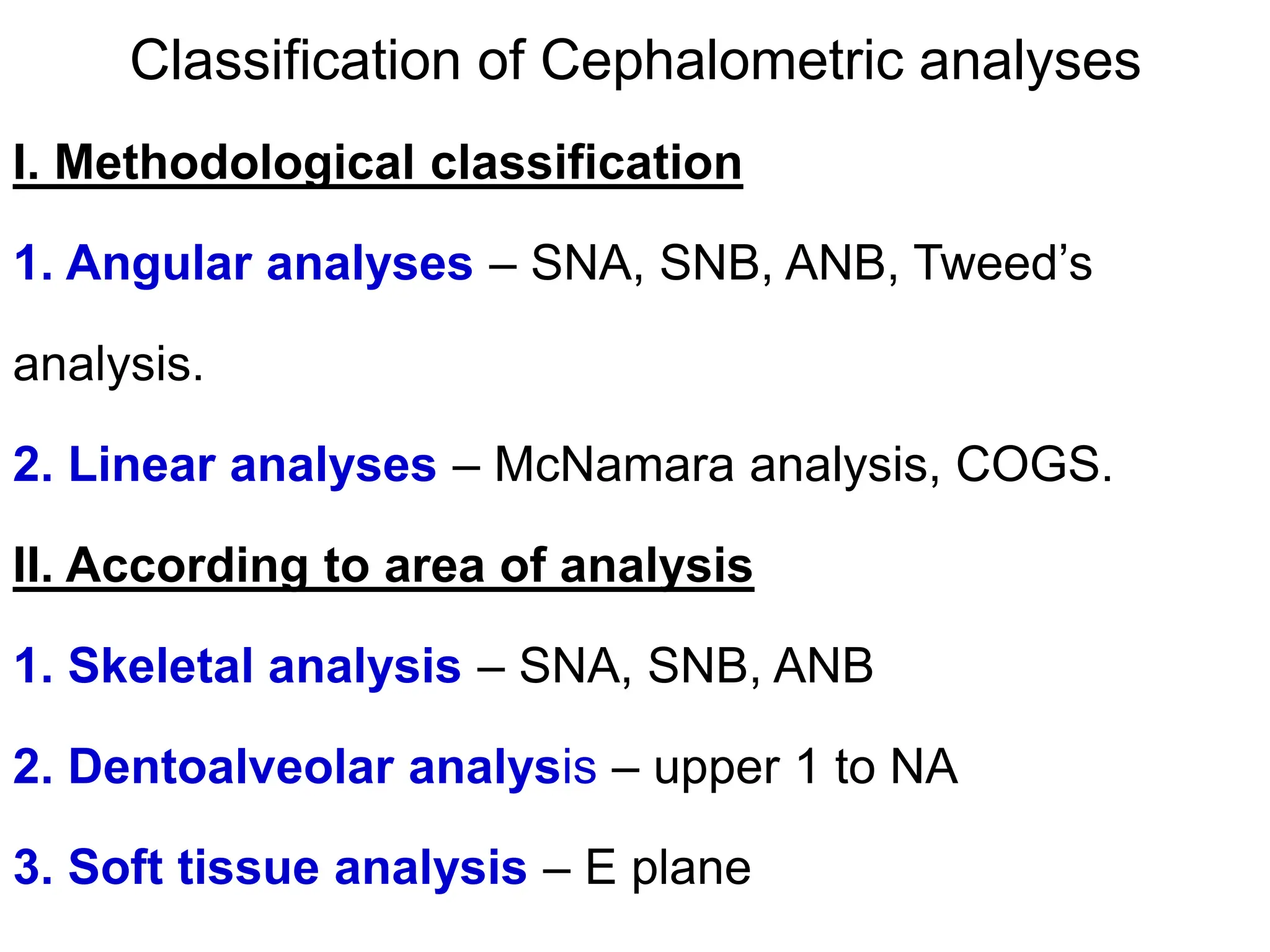 Classification of Cephalometric analyses

I. Methodological classification

1. Angular analyses – SNA, SNB, ANB, Tweed's analysis.

2. Linear analyses – McNamara analysis, COGS.

II. According to area of analysis

1. Skeletal analysis – SNA, SNB, ANB

2. Dentoalveolar analysis – upper 1 to NA

3. Soft tissue analysis – E plane